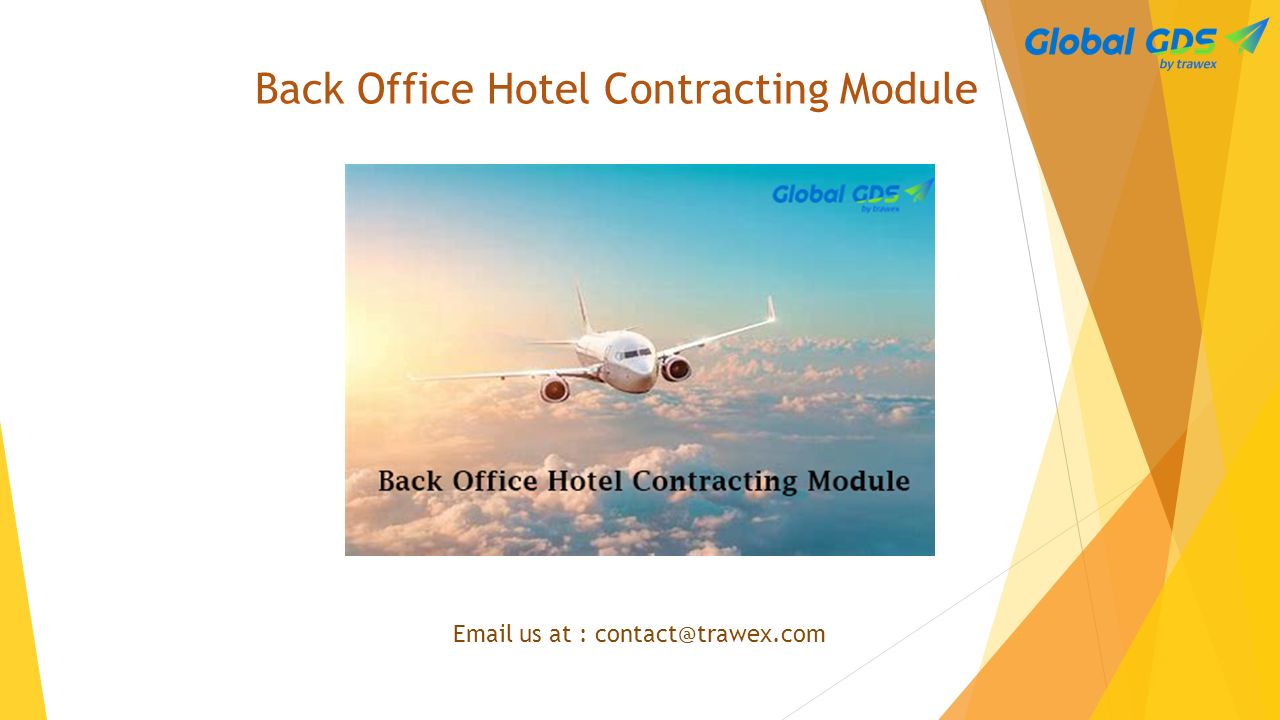 Global GDS
by trawex

Back Office Hotel Contracting Module

Global GDS
by trawex

Back Office Hotel Contracting Module

Email us at : contact@trawex.com